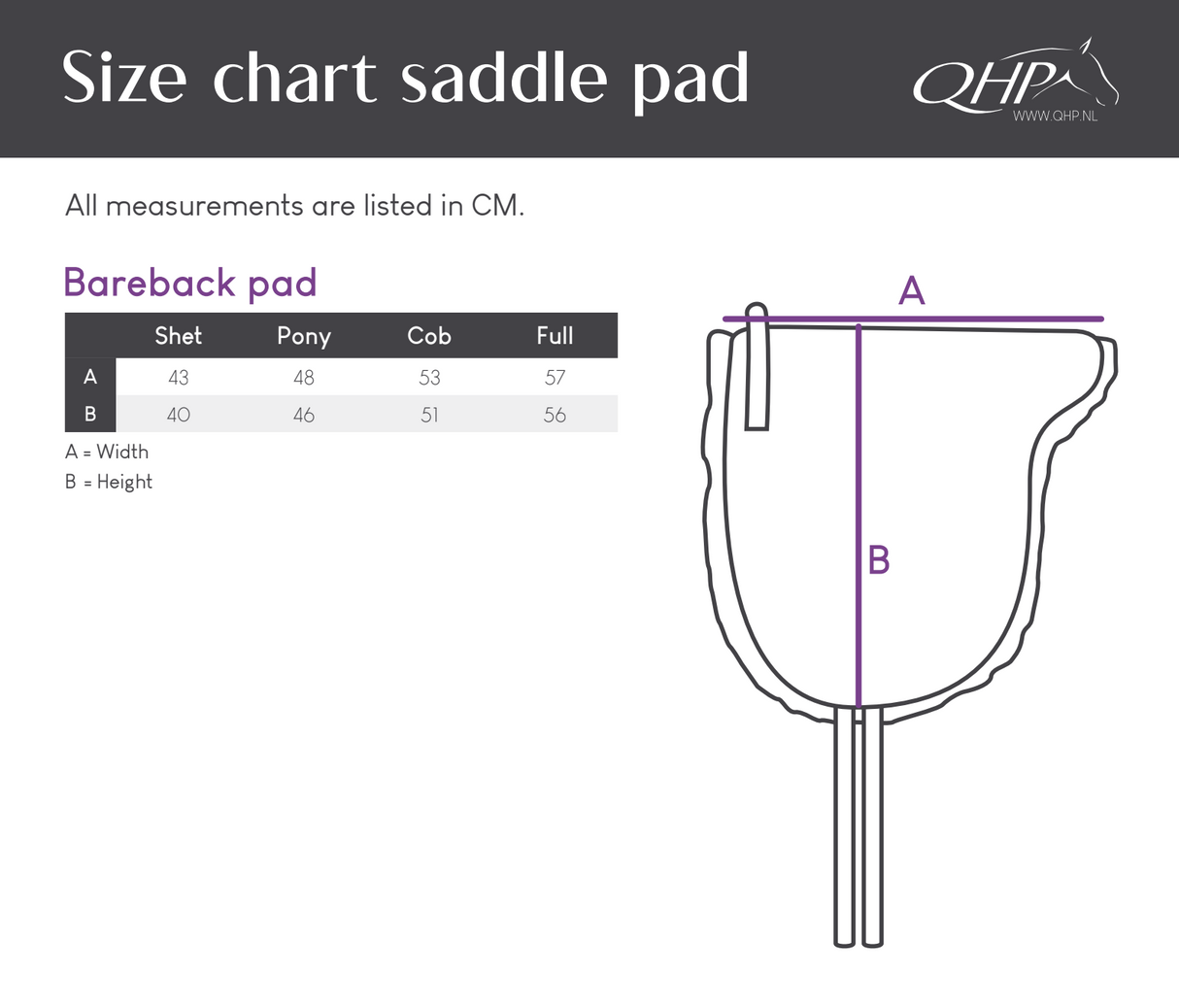 Size chart saddle pad

QHP
WWW.QHP.NL

All measurements are listed in CM.

Bareback pad

| | Shet | Pony | Cob | Full |
|---|---|---|---|---|
| A | 43 | 48 | 53 | 57 |
| B | 40 | 46 | 51 | 56 |

A = Width
B = Height

A

B